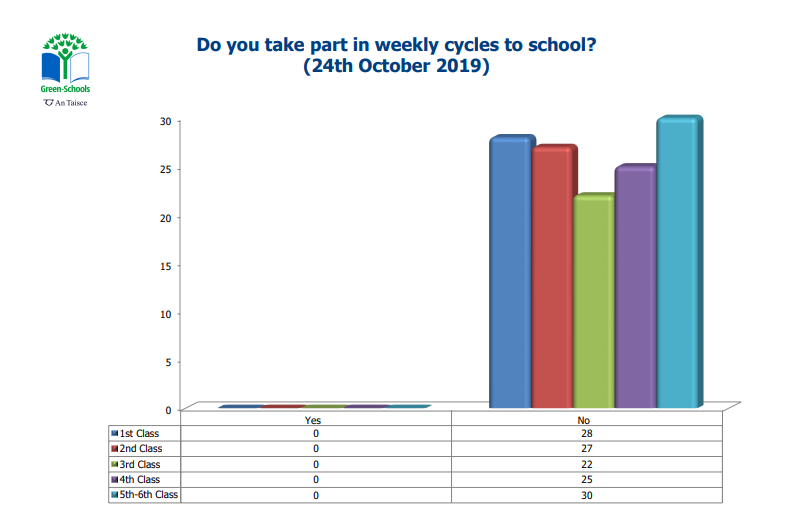 Green-Schools
An Taisce

Do you take part in weekly cycles to school?
(24th October 2019)

30
25
20
15
10
5
0

| | Yes | No |
|---|---|---|
| 1st Class | 0 | 28 |
| 2nd Class | 0 | 27 |
| 3rd Class | 0 | 22 |
| 4th Class | 0 | 25 |
| 5th-6th Class | 0 | 30 |